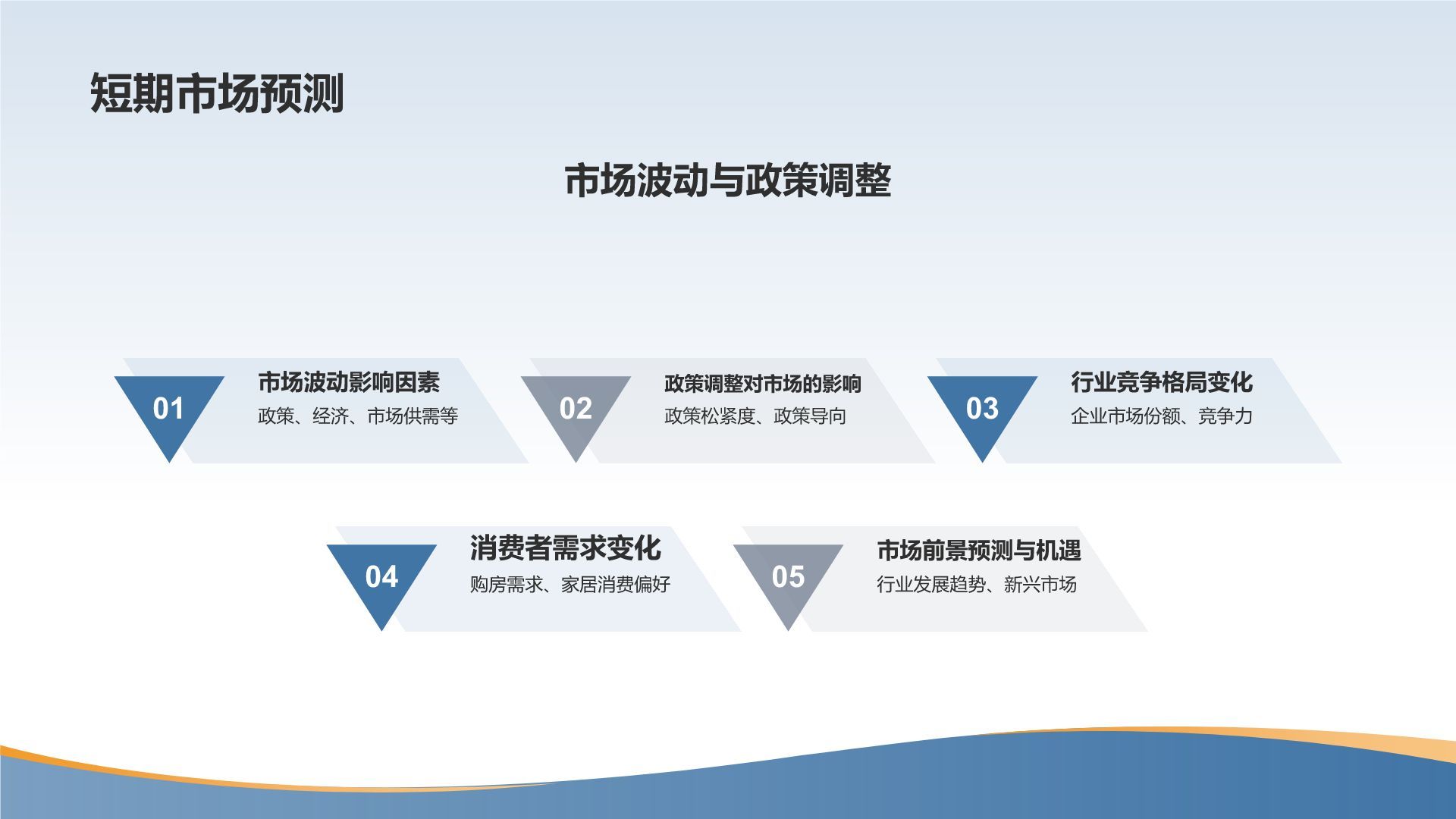 短期市场预测

市场波动与政策调整

01
市场波动影响因素
政策、经济、市场供需等

02
政策调整对市场的影响
政策松紧度、政策导向

03
行业竞争格局变化
企业市场份额、竞争力

04
消费者需求变化
购房需求、家居消费偏好

05
市场前景预测与机遇
行业发展趋势、新兴市场